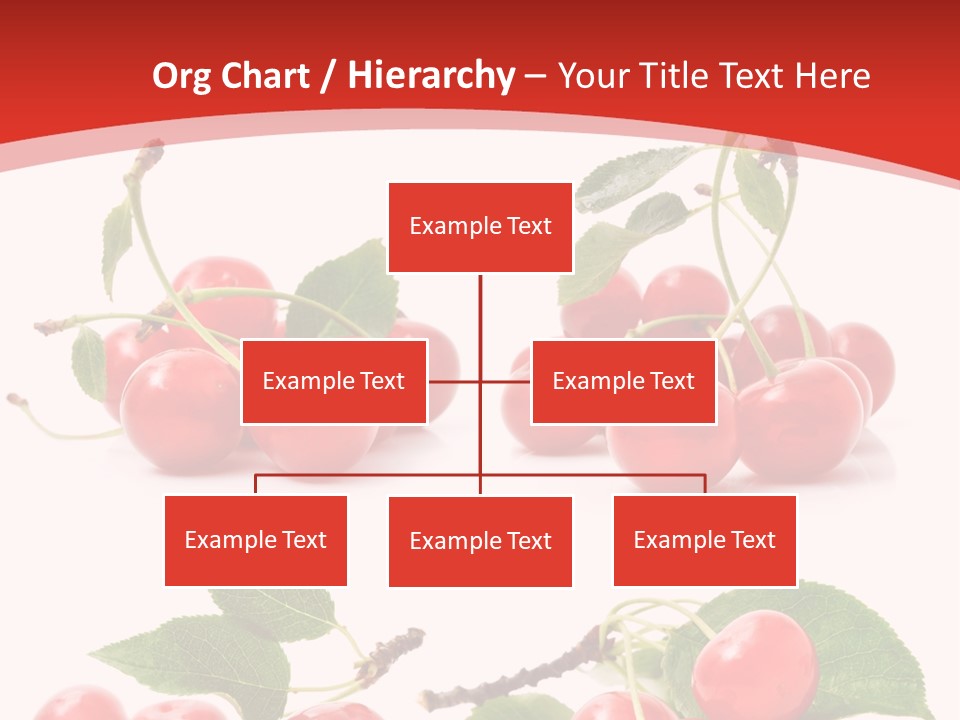 Org Chart / Hierarchy – Your Title Text Here

Example Text

Example Text

Example Text

Example Text

Example Text

Example Text